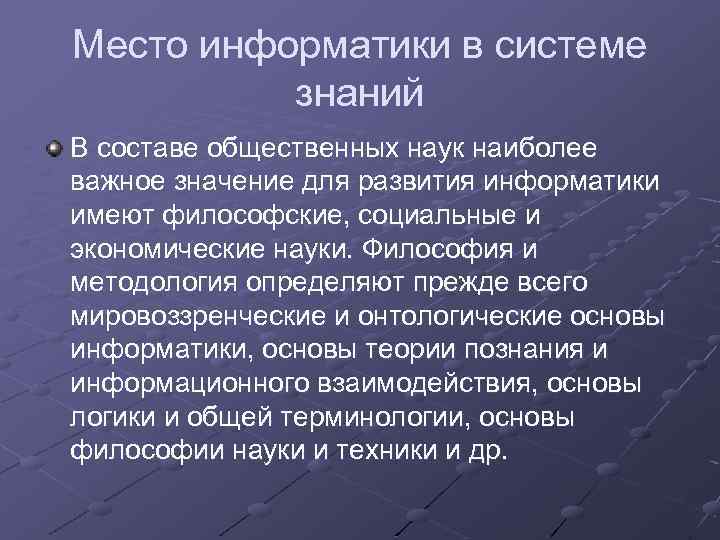 Место информатики в системе знаний

В составе общественных наук наиболее важное значение для развития информатики имеют философские, социальные и экономические науки. Философия и методология определяют прежде всего мировоззренческие и онтологические основы информатики, основы теории познания и информационного взаимодействия, основы логики и общей терминологии, основы философии науки и техники и др.